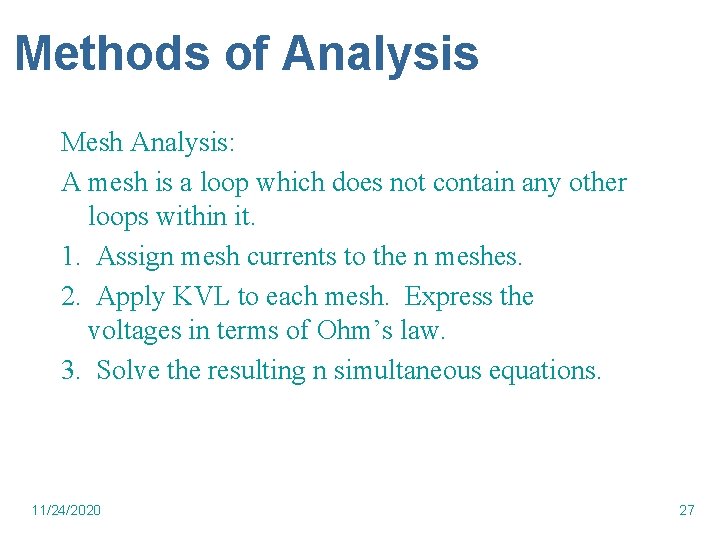 Methods of Analysis

Mesh Analysis:

A mesh is a loop which does not contain any other loops within it.

1. Assign mesh currents to the n meshes.

2. Apply KVL to each mesh. Express the voltages in terms of Ohm’s law.

3. Solve the resulting n simultaneous equations.

11/24/2020

27